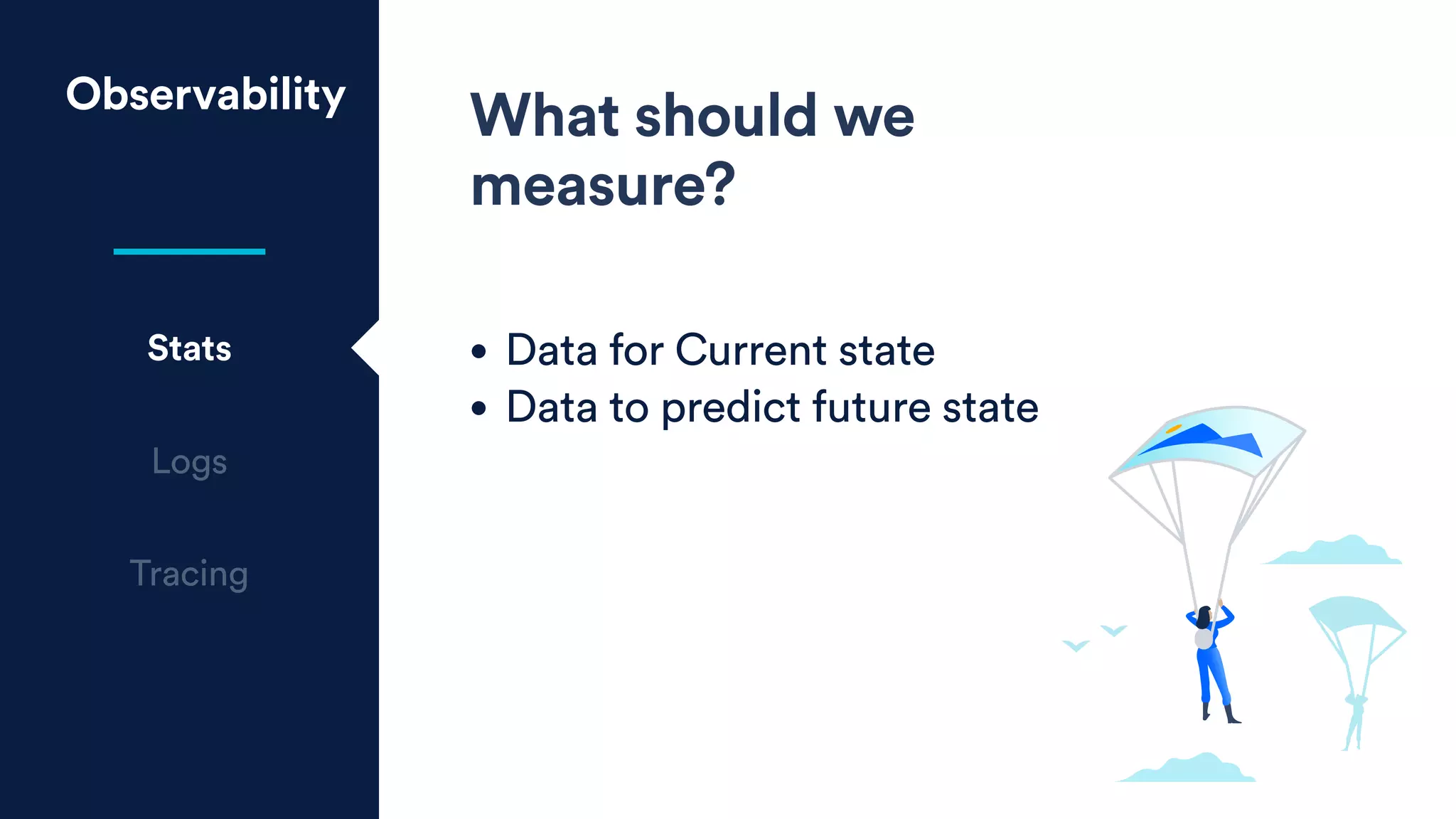 Observability

Stats

Logs

Tracing

What should we measure?

• Data for Current state
• Data to predict future state